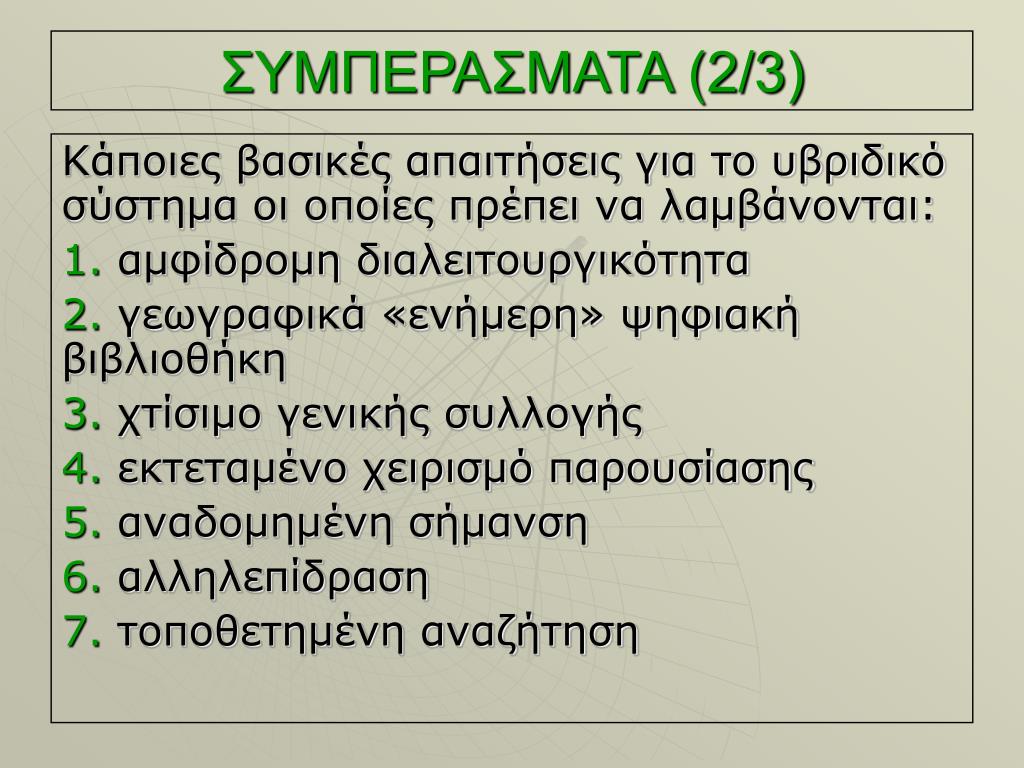 ΣΥΜΠΕΡΑΣΜΑΤΑ (2/3)

Κάποιες βασικές απαιτήσεις για το υβριδικό σύστημα οι οποίες πρέπει να λαμβάνονται:

1. αμφίδρομη διαλειτουργικότητα

2. γεωγραφικά «ενήμερη» ψηφιακή βιβλιοθήκη

3. χτίσιμο γενικής συλλογής

4. εκτεταμένο χειρισμό παρουσίασης

5. αναδομημένη σήμανση

6. αλληλεπίδραση

7. τοποθετημένη αναζήτηση